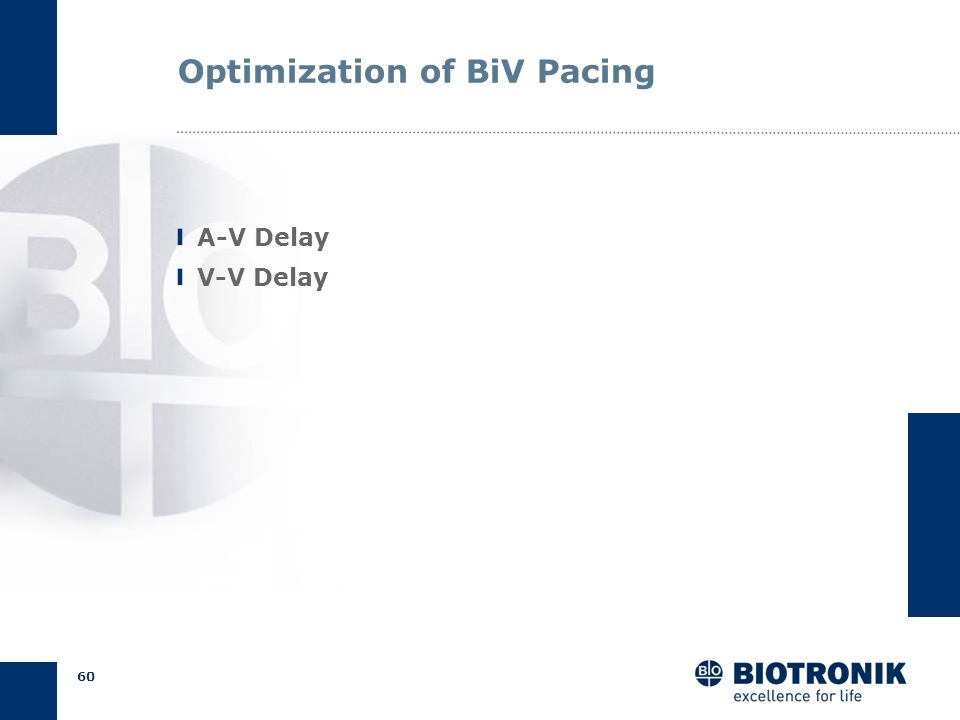 Optimization of BiV Pacing

A-V Delay
V-V Delay

60

BIO BIOTRONIK
excellence for life